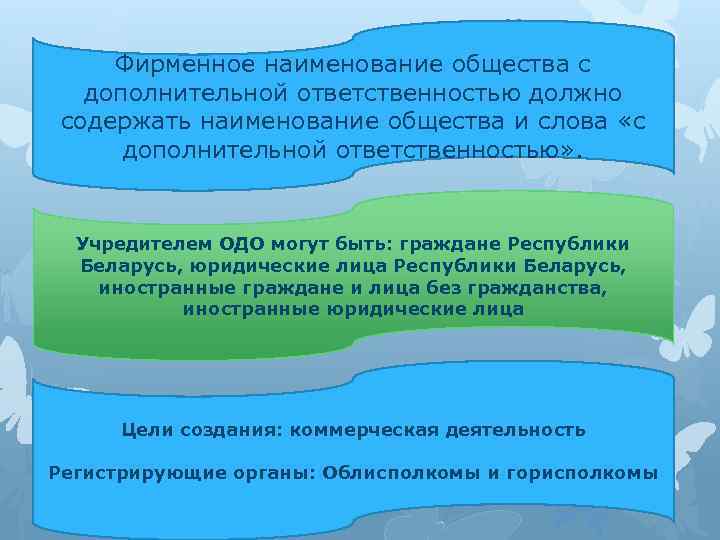 Фирменное наименование общества с дополнительной ответственностью должно содержать наименование общества и слова «с дополнительной ответственностью».

Учредителем ОДО могут быть: граждане Республики Беларусь, юридические лица Республики Беларусь, иностранные граждане и лица без гражданства, иностранные юридические лица

Цели создания: коммерческая деятельность

Регистрирующие органы: Облисполкомы и горисполкомы